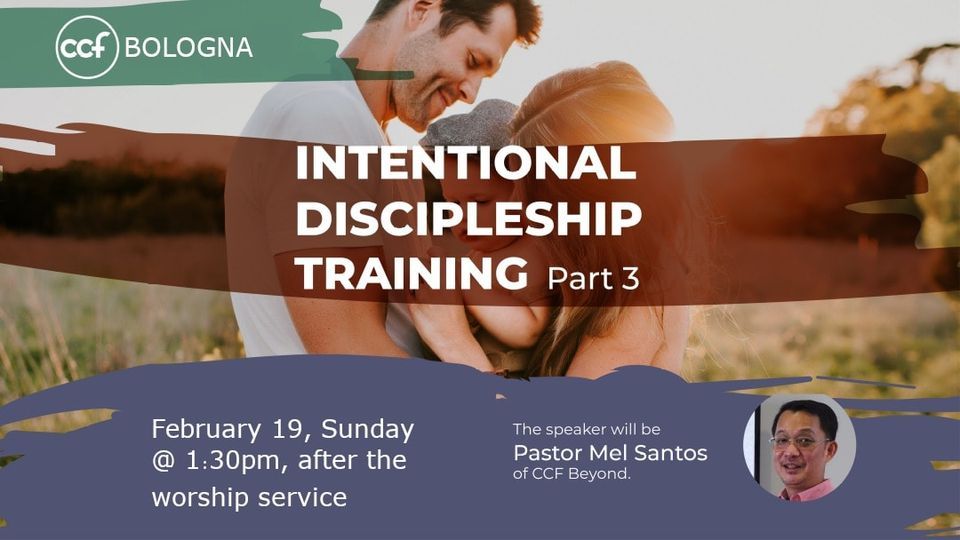 ccf BOLOGNA

INTENTIONAL DISCIPLESHIP TRAINING Part 3

February 19, Sunday @ 1:30pm, after the worship service

The speaker will be
Pastor Mel Santos
of CCF Beyond.